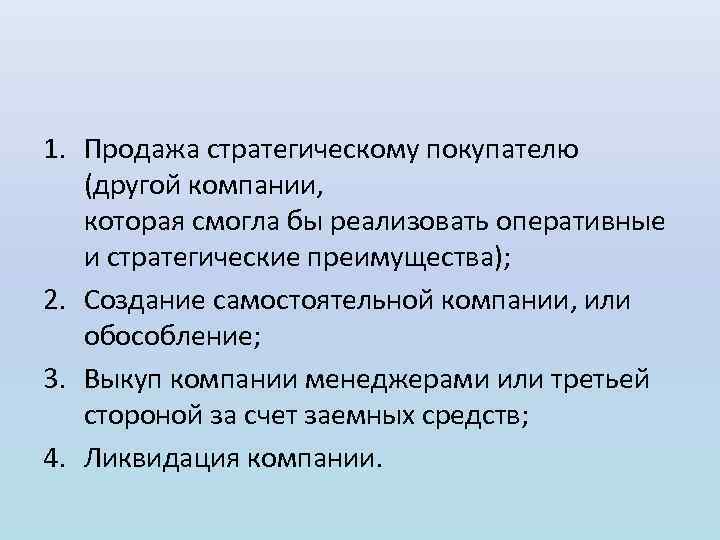 1. Продажа стратегическому покупателю (другой компании, которая смогла бы реализовать оперативные и стратегические преимущества);
2. Создание самостоятельной компании, или обособление;
3. Выкуп компании менеджерами или третьей стороной за счет заемных средств;
4. Ликвидация компании.